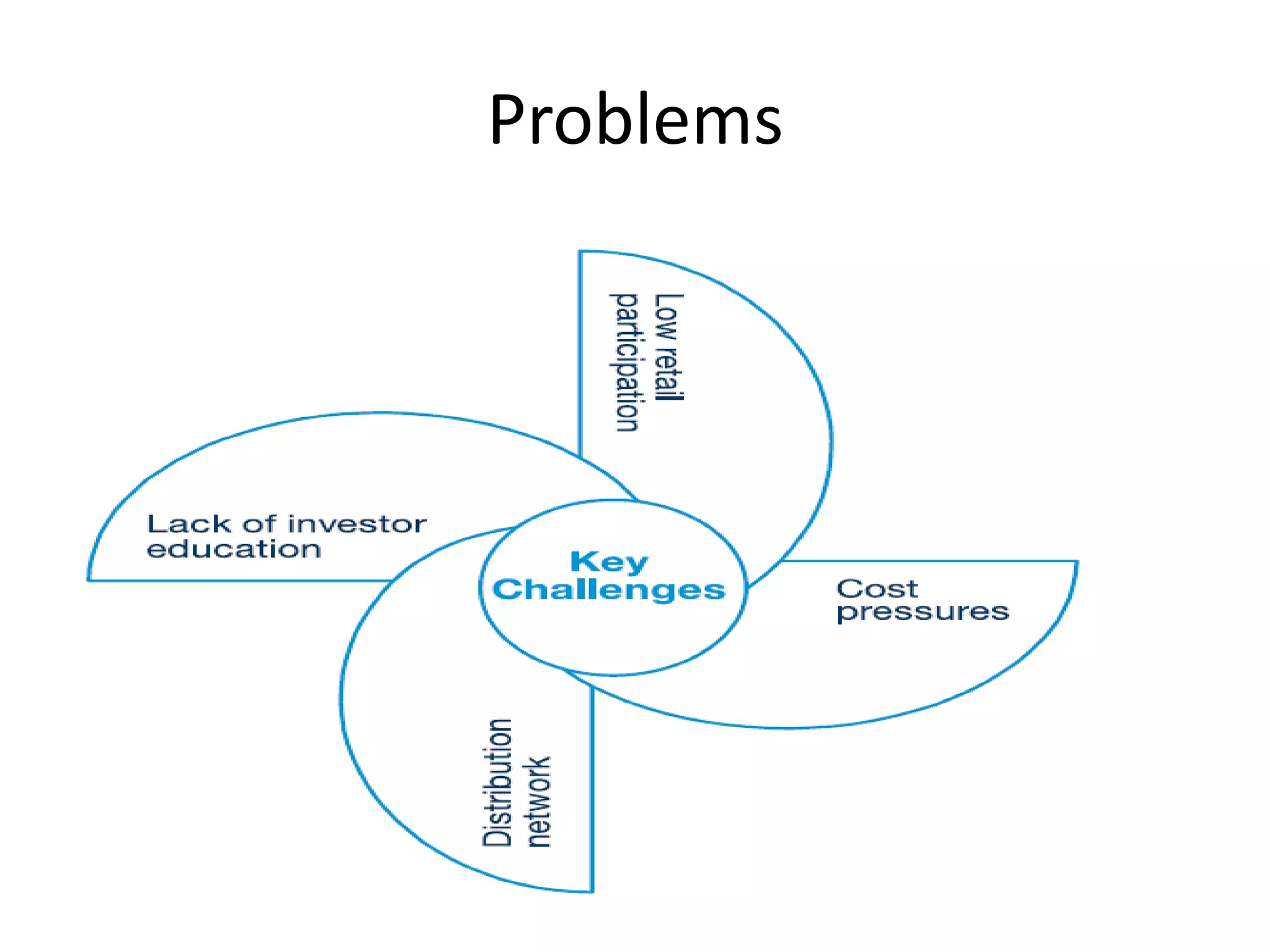 Problems

Low retail participation

Lack of investor education

Key Challenges

Cost pressures

Distribution network